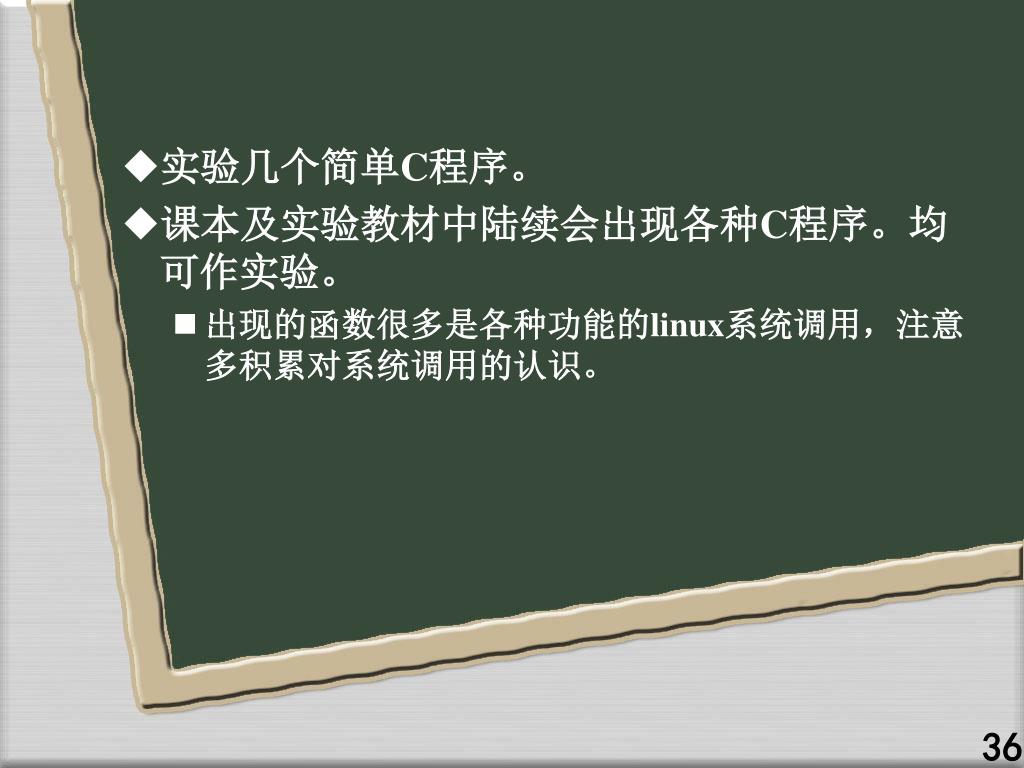 ◆实验几个简单C程序。

◆课本及实验教材中陆续会出现各种C程序。均可作实验。

■ 出现的函数很多是各种功能的linux系统调用，注意多积累对系统调用的认识。

36